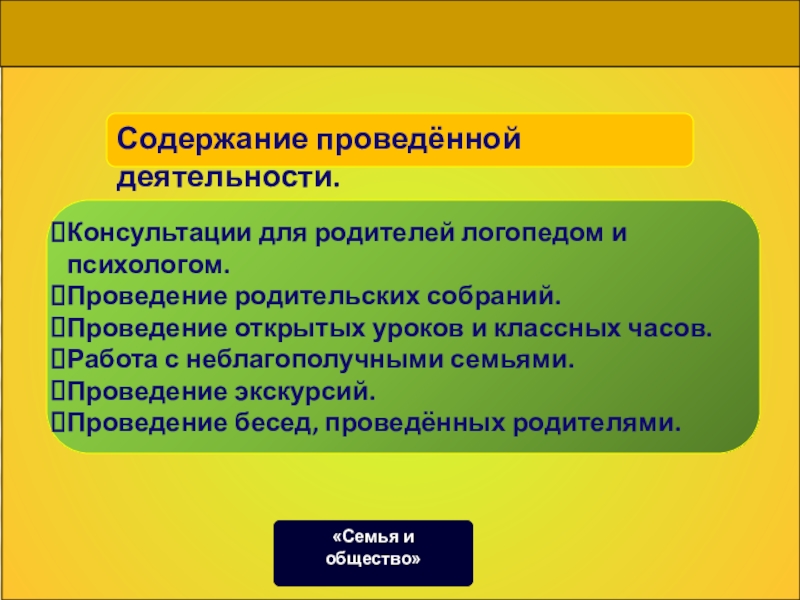 Содержание проведённой деятельности.

Консультации для родителей логопедом и психологом.
Проведение родительских собраний.
Проведение открытых уроков и классных часов.
Работа с неблагополучными семьями.
Проведение экскурсий.
Проведение бесед, проведённых родителями.

«Семья и общество»